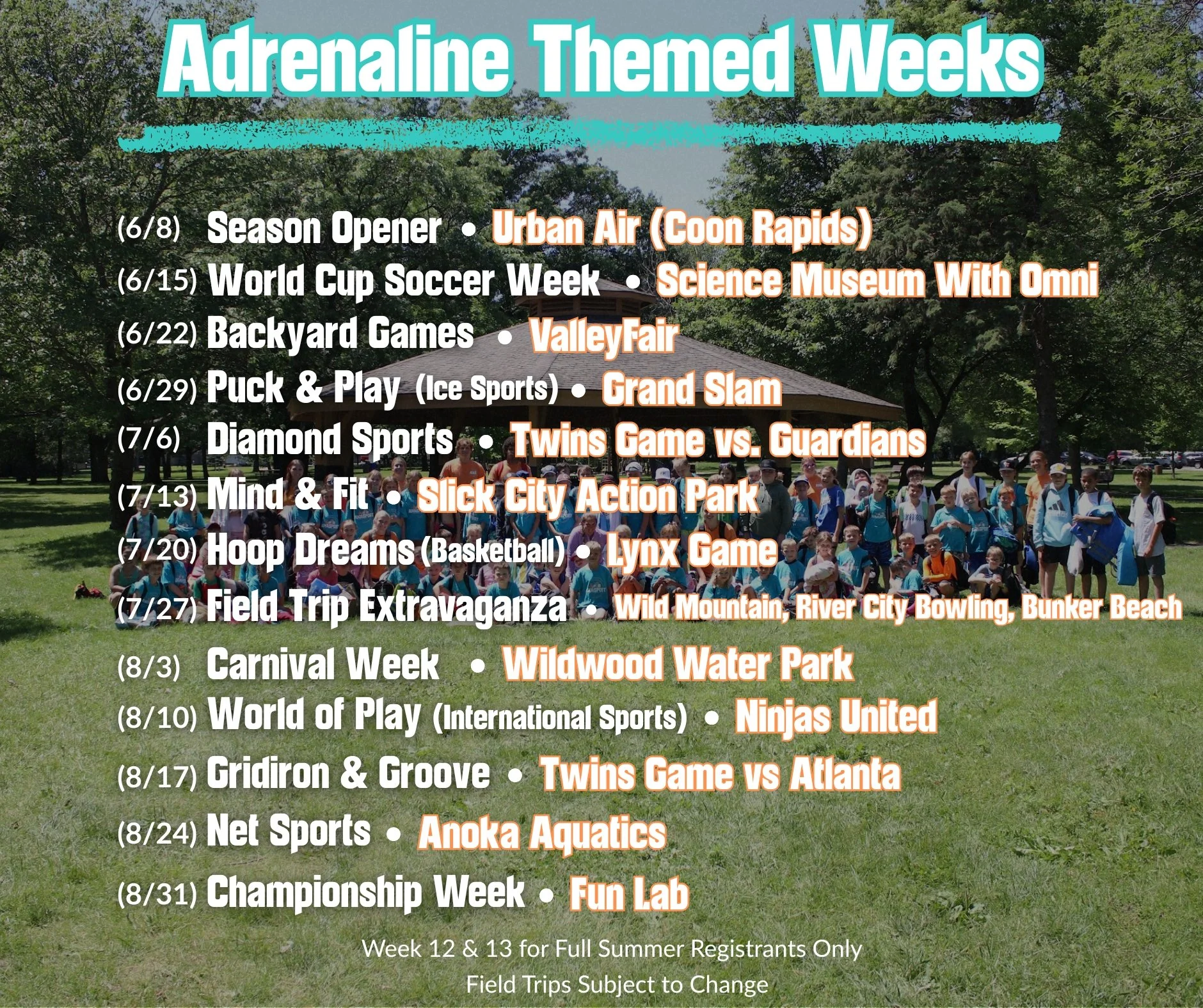 Adrenaline Themed Weeks

(6/8) Season Opener • Urban Air (Coon Rapids)
(6/15) World Cup Soccer Week • Science Museum With Omni
(6/22) Backyard Games • ValleyFair
(6/29) Puck & Play (Ice Sports) • Grand Slam
(7/6) Diamond Sports • Twins Game vs. Guardians
(7/13) Mind & Fit • Slick City Action Park
(7/20) Hoop Dreams (Basketball) • Lynx Game
(7/27) Field Trip Extravaganza • Wild Mountain, River City Bowling, Bunker Beach
(8/3) Carnival Week • Wildwood Water Park
(8/10) World of Play (International Sports) • Ninjas United
(8/17) Gridiron & Groove • Twins Game vs Atlanta
(8/24) Net Sports • Anoka Aquatics
(8/31) Championship Week • Fun Lab

Week 12 & 13 for Full Summer Registrants Only
Field Trips Subject to Change